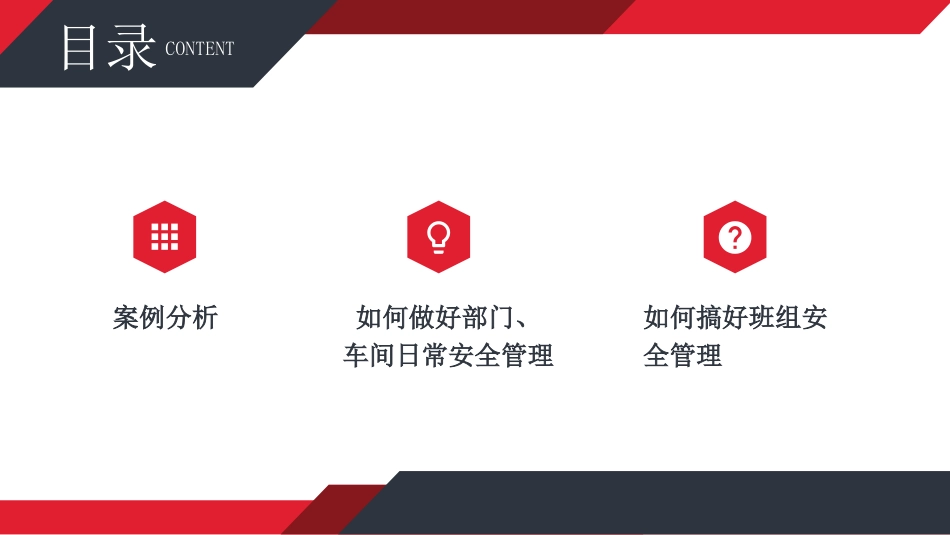 目录 CONTENT

案例分析

如何做好部门、车间日常安全管理

如何搞好班组安全管理